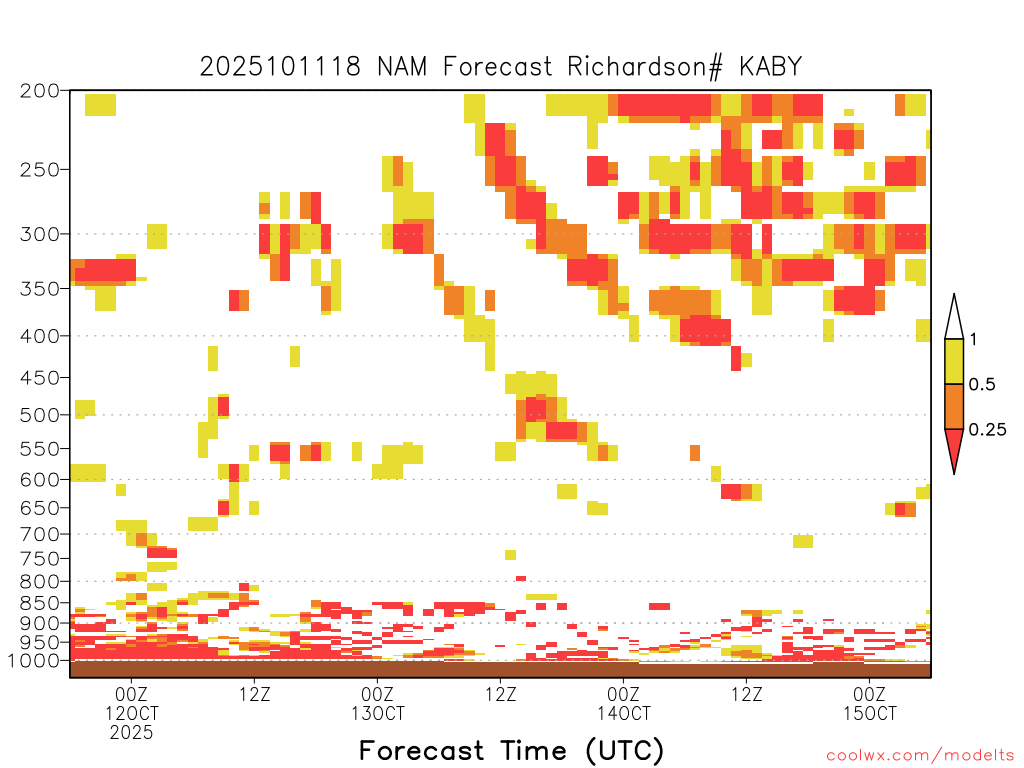 2025101118 NAM Forecast Richardson# KABY

200
250
300
350
400
450
500
550
600
650
700
750
800
850
900
950
1000

1
0.5
0.25

00Z 12OCT 2025
12Z
00Z 13OCT
12Z
00Z 14OCT
12Z
00Z 15OCT

Forecast Time (UTC)

coolwx.com/modelts